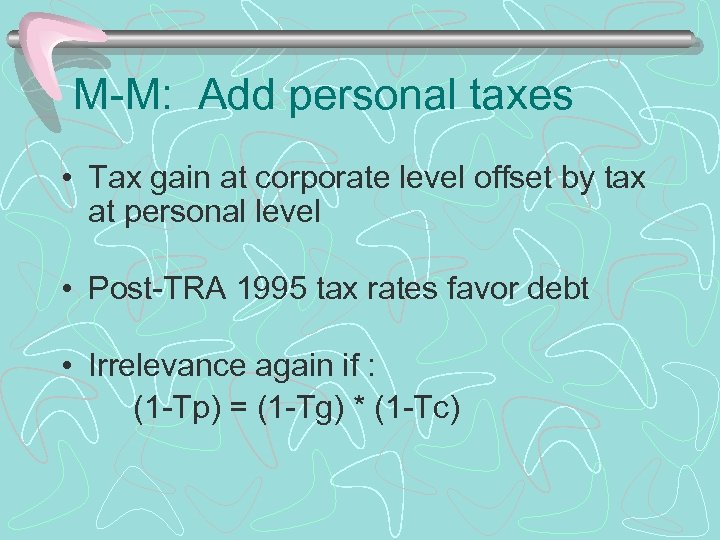 M-M: Add personal taxes

• Tax gain at corporate level offset by tax at personal level

• Post-TRA 1995 tax rates favor debt

• Irrelevance again if :
(1-Tp) = (1-Tg) * (1-Tc)